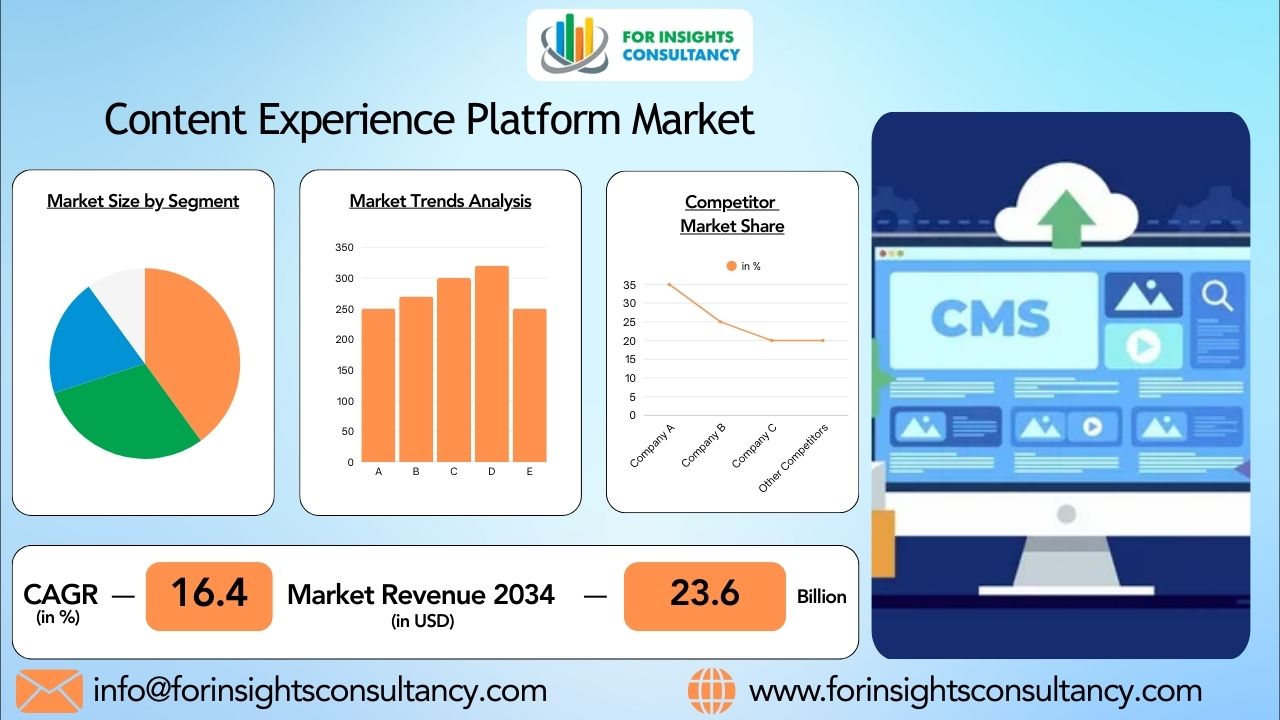 FOR INSIGHTS CONSULTANCY

Content Experience Platform Market

Market Size by Segment

Market Trends Analysis

350
300
250
200
150
100
50
0
A B C D E

Competitor Market Share

in %

35
30
25
20
15
10
5
0
Company A
Company B
Company C
Other Competitors

CMS

CAGR (in %) — 16.4 Market Revenue 2034 (in USD) — 23.6 Billion

info@forinsightsconsultancy.com

www.forinsightsconsultancy.com